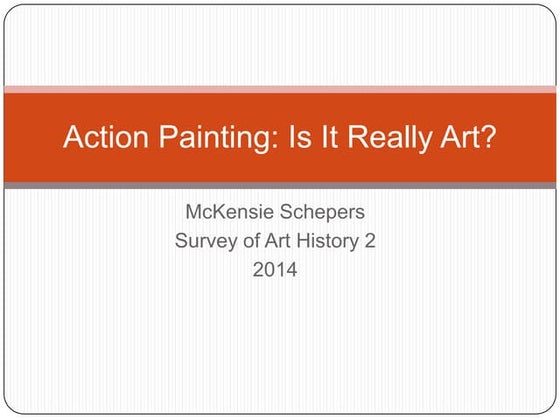 Action Painting: Is It Really Art?

McKensie Schepers
Survey of Art History 2
2014